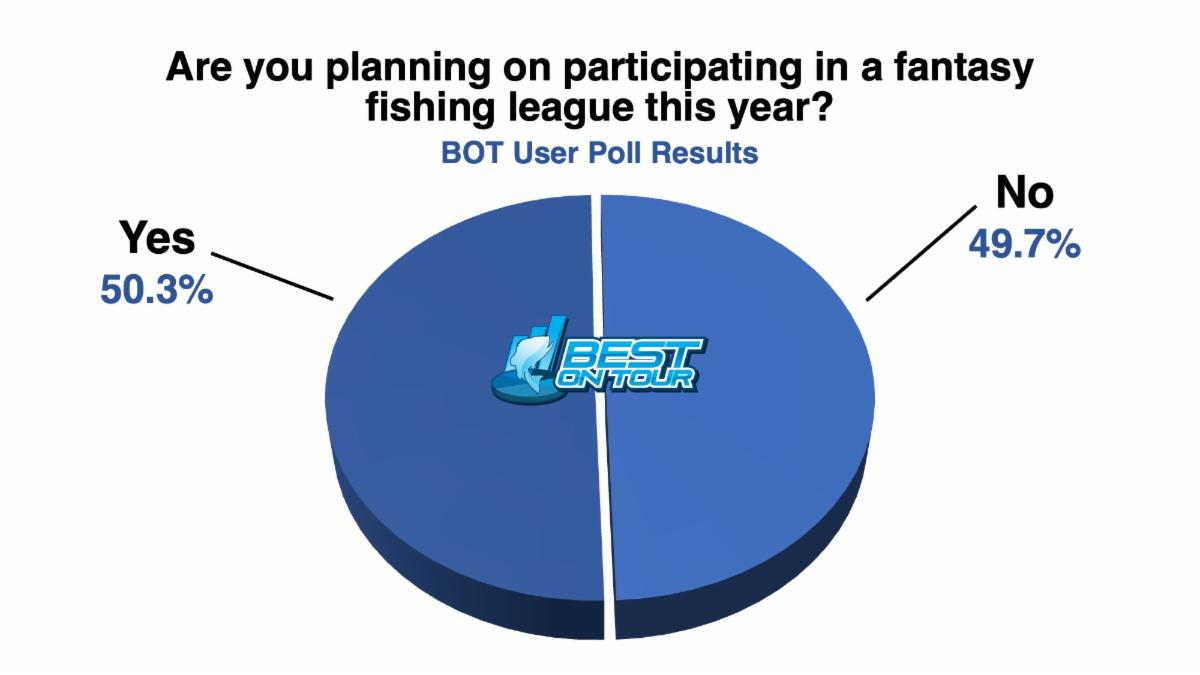 Are you planning on participating in a fantasy fishing league this year?

BOT User Poll Results

Yes
50.3%

No
49.7%

BEST ON TOUR